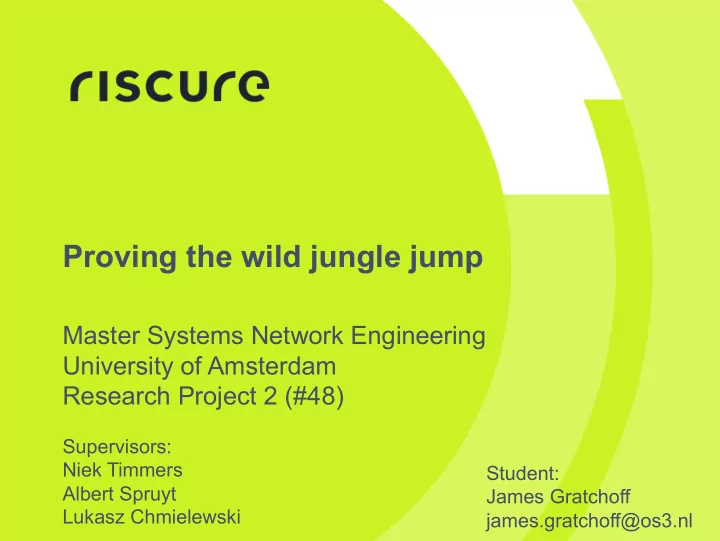 riscure

Proving the wild jungle jump

Master Systems Network Engineering
University of Amsterdam
Research Project 2 (#48)

Supervisors:
Niek Timmers
Albert Spruyt
Lukasz Chmielewski

Student:
James Gratchoff
james.gratchoff@os3.nl